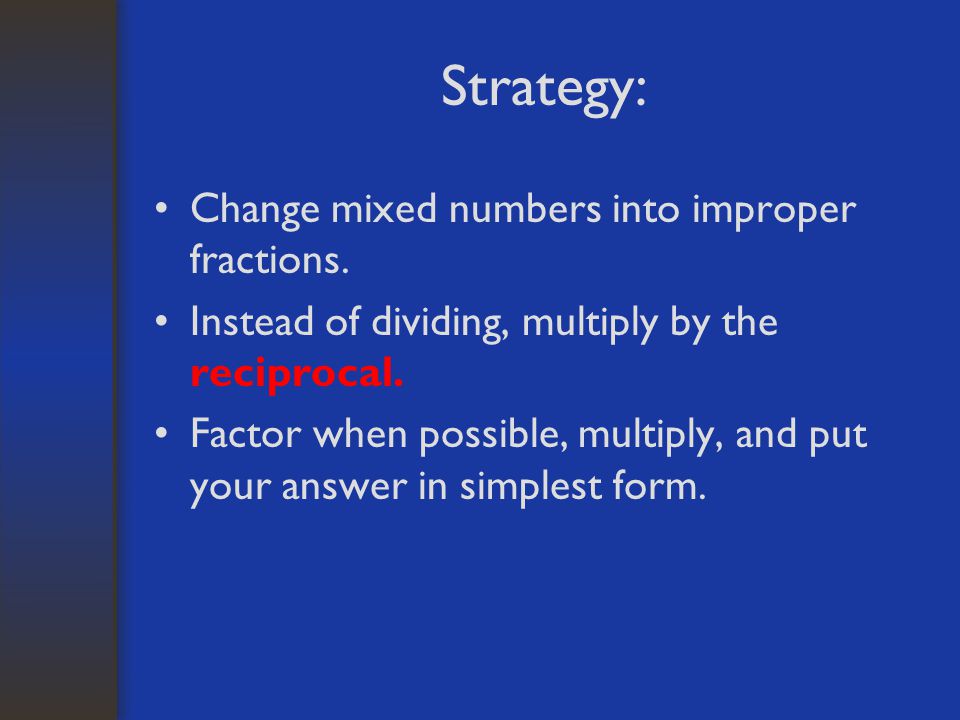 Strategy:

• Change mixed numbers into improper fractions.

• Instead of dividing, multiply by the reciprocal.

• Factor when possible, multiply, and put your answer in simplest form.